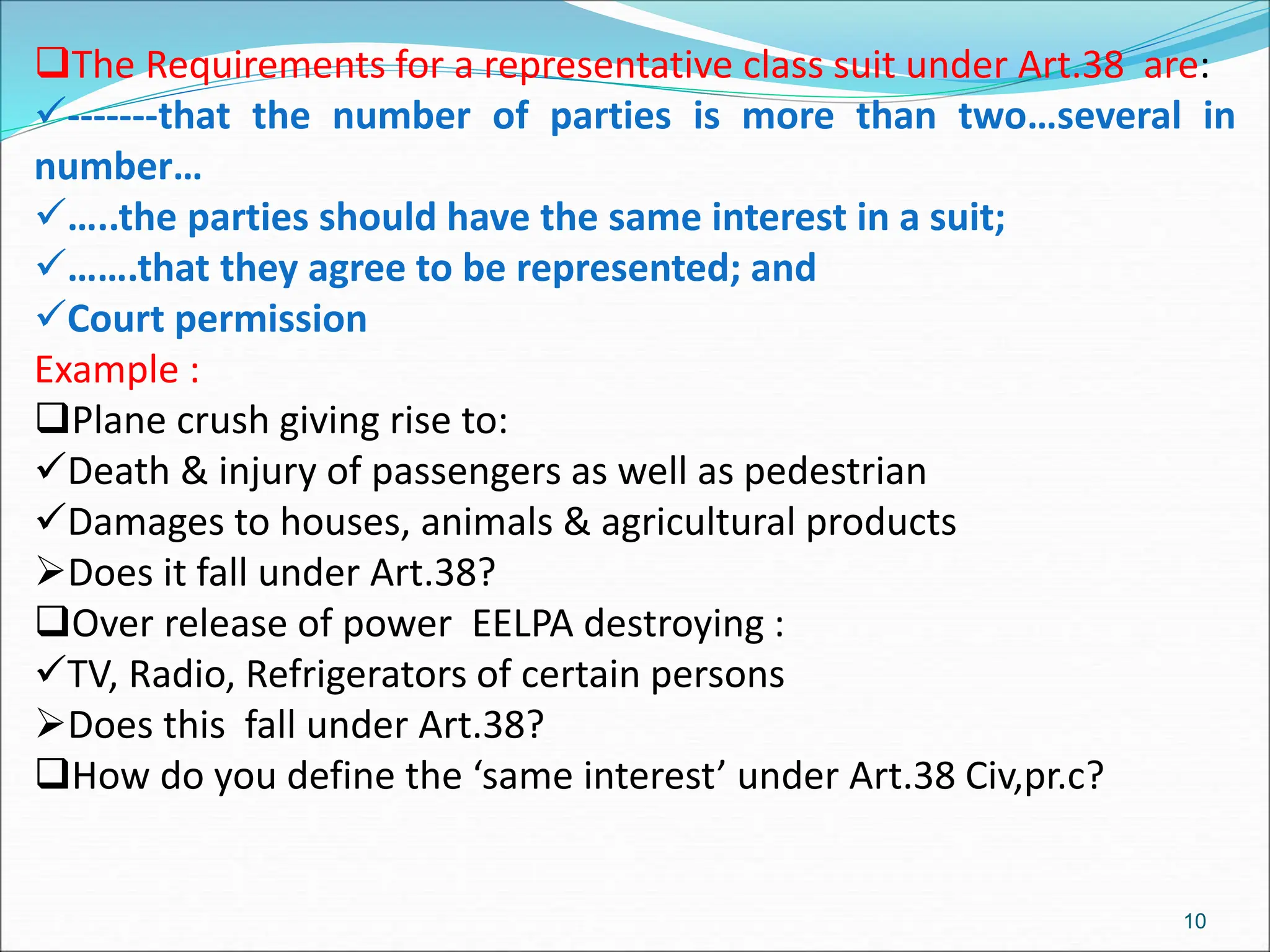 ❑The Requirements for a representative class suit under Art.38 are:
✓-------that the number of parties is more than two…several in number…
✓…..the parties should have the same interest in a suit;
✓…….that they agree to be represented; and
✓Court permission
Example :
❑Plane crush giving rise to:
✓Death & injury of passengers as well as pedestrian
✓Damages to houses, animals & agricultural products
➢Does it fall under Art.38?
❑Over release of power EELPA destroying :
✓TV, Radio, Refrigerators of certain persons
➢Does this fall under Art.38?
❑How do you define the ‘same interest’ under Art.38 Civ,pr.c?

10